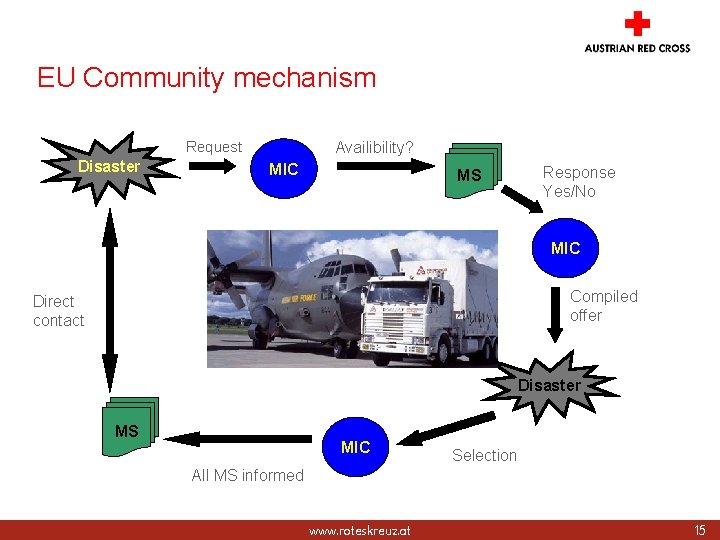 AUSTRIAN RED CROSS

EU Community mechanism

Disaster

Request

MIC

Availibility?

MS

Response
Yes/No

MIC

Compiled
offer

Disaster

Selection

MIC

All MS informed

MS

Direct
contact

www.roteskreuz.at

15